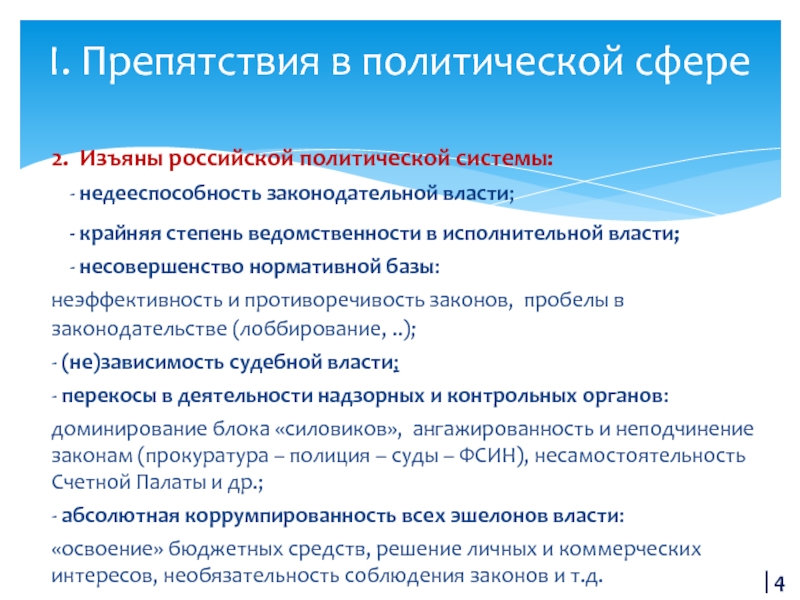 I. Препятствия в политической сфере

2. Изъяны российской политической системы:

- недееспособность законодательной власти;

- крайняя степень ведомственности в исполнительной власти;

- несовершенство нормативной базы:

неэффективность и противоречивость законов, пробелы в законодательстве (лоббирование, ..);

- (не)зависимость судебной власти;

- перекосы в деятельности надзорных и контрольных органов:

доминирование блока «силовиков», ангажированность и неподчинение законам (прокуратура – полиция – суды – ФСИН), несамостоятельность Счетной Палаты и др.;

- абсолютная коррумпированность всех эшелонов власти:

«освоение» бюджетных средств, решение личных и коммерческих интересов, необязательность соблюдения законов и т.д.

4